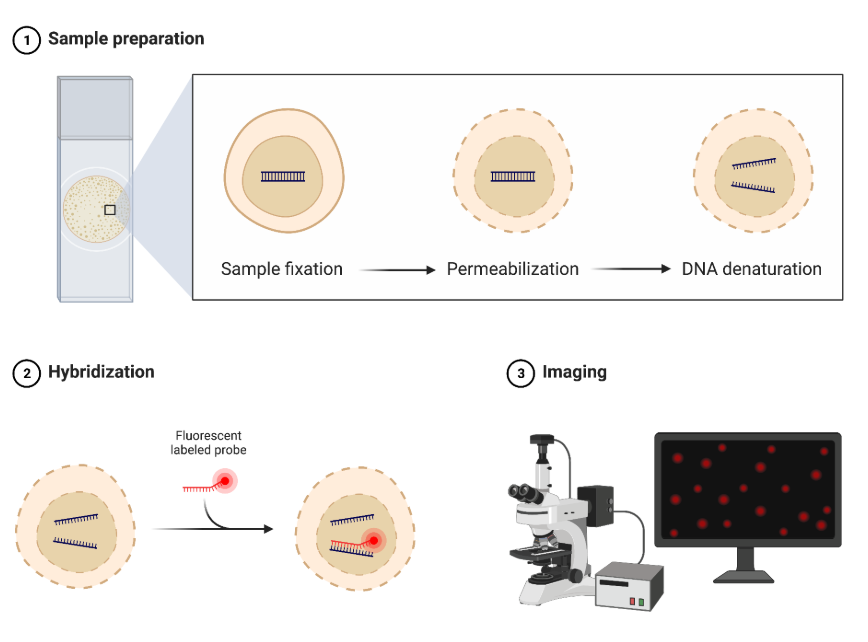 1 Sample preparation

Sample fixation
Permeabilization
DNA denaturation

2 Hybridization

Fluorescent labeled probe

3 Imaging